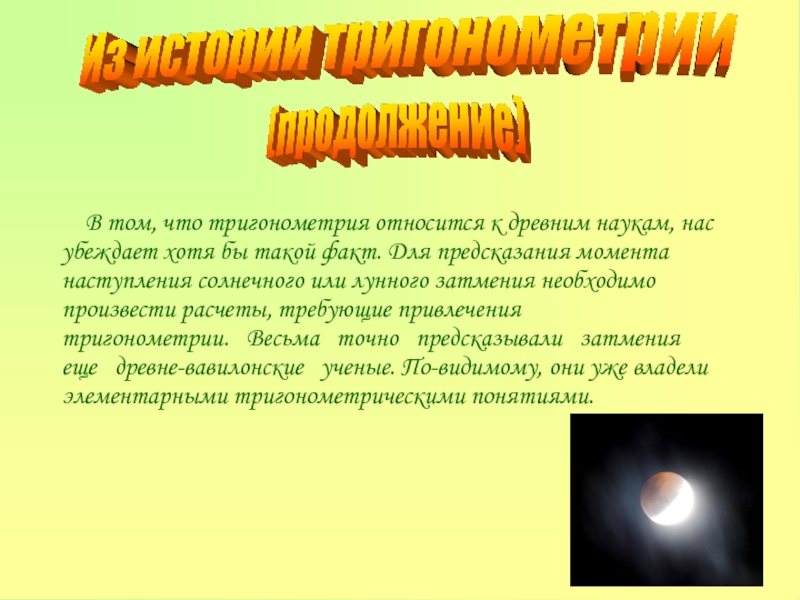 Из истории тригонометрии
(продолжение)

В том, что тригонометрия относится к древним наукам, нас убеждает хотя бы такой факт. Для предсказания момента наступления солнечного или лунного затмения необходимо произвести расчеты, требующие привлечения тригонометрии. Весьма точно предсказывали затмения еще древне-вавилонские ученые. По-видимому, они уже владели элементарными тригонометрическими понятиями.